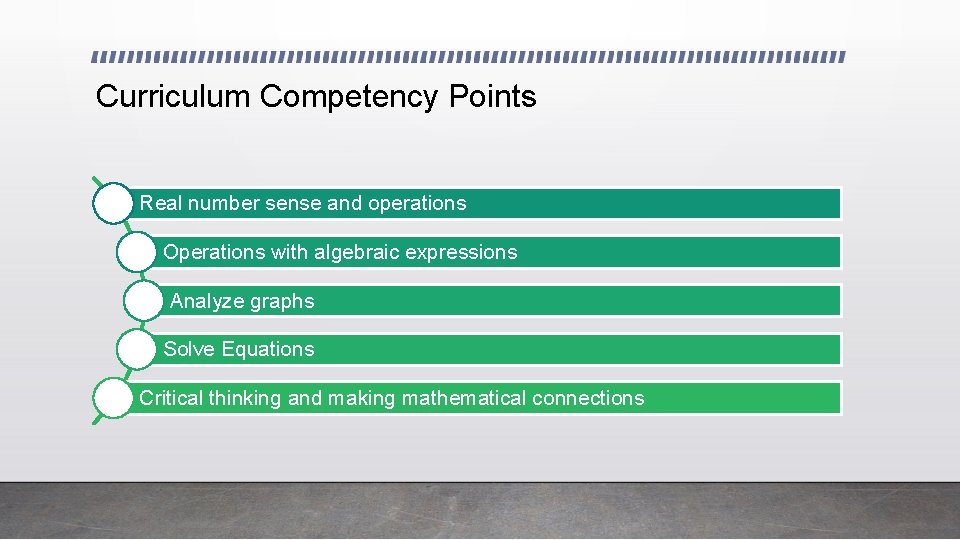 Curriculum Competency Points

Real number sense and operations

Operations with algebraic expressions

Analyze graphs

Solve Equations

Critical thinking and making mathematical connections